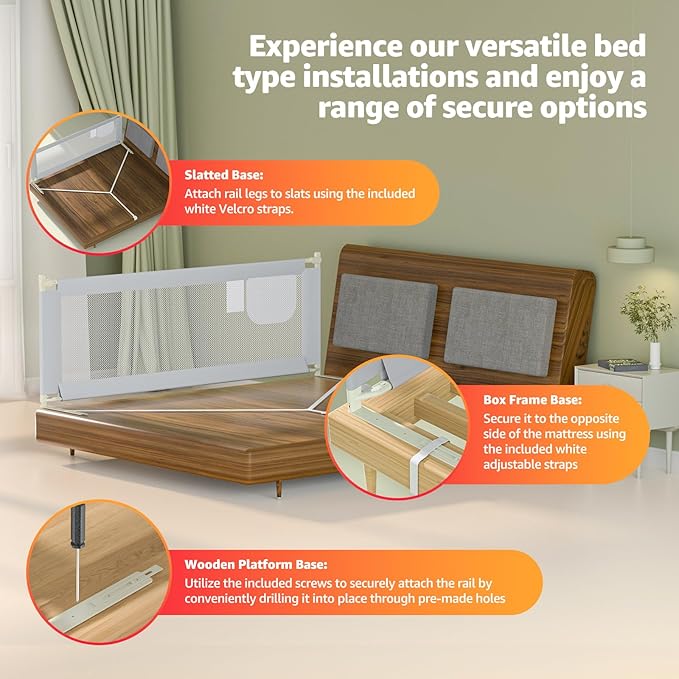 Experience our versatile bed type installations and enjoy a range of secure options

Slatted Base:
Attach rail legs to slats using the included white Velcro straps.

Box Frame Base:
Secure it to the opposite side of the mattress using the included white adjustable straps

Wooden Platform Base:
Utilize the included screws to securely attach the rail by conveniently drilling it into place through pre-made holes